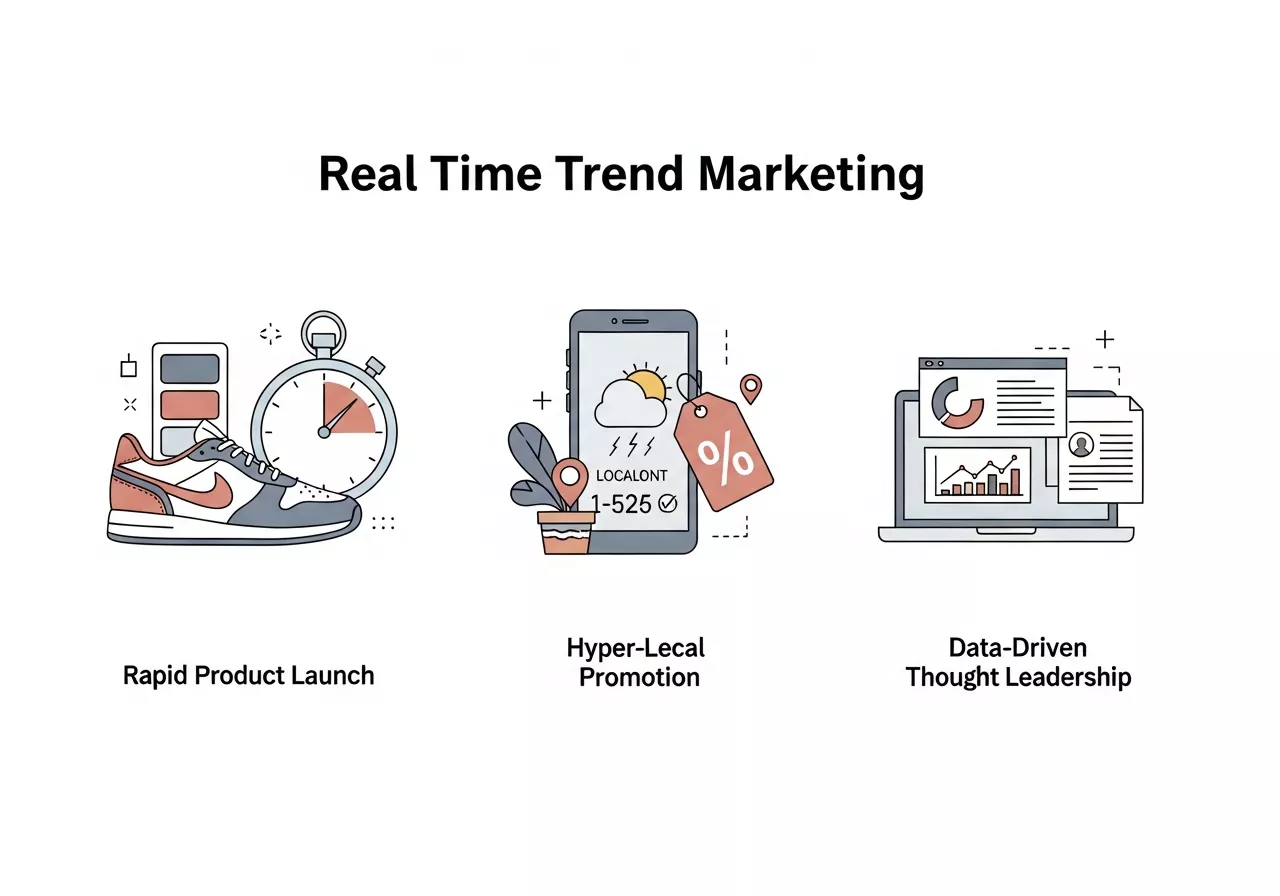 Real Time Trend Marketing

LOCALONT
1-525

%

Rapid Product Launch

Hyper-Lecal Promotion

Data-Driven Thought Leadership